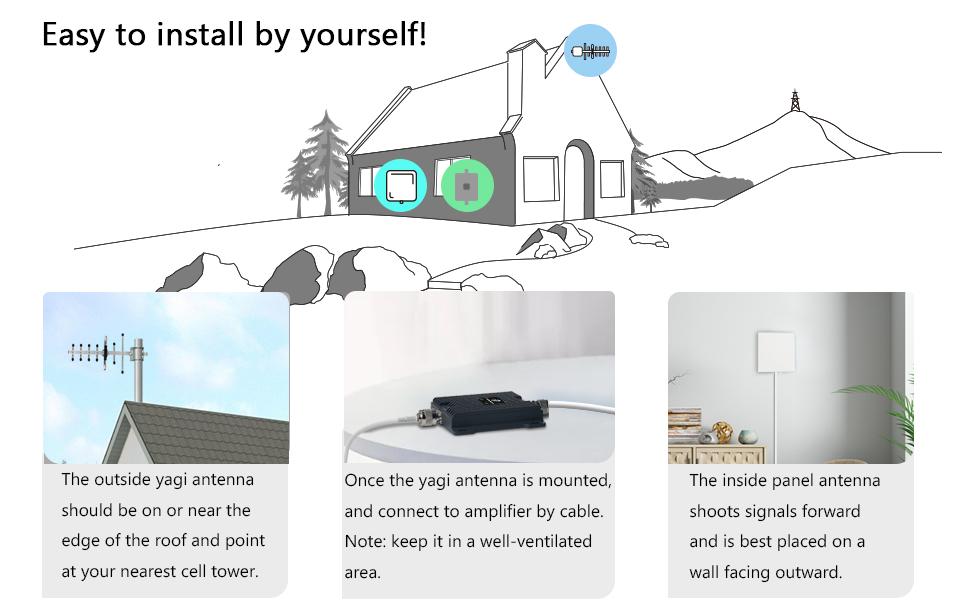 Easy to install by yourself!

The outside yagi antenna should be on or near the edge of the roof and point at your nearest cell tower.

Once the yagi antenna is mounted, and connect to amplifier by cable. Note: keep it in a well-ventilated area.

The inside panel antenna shoots signals forward and is best placed on a wall facing outward.